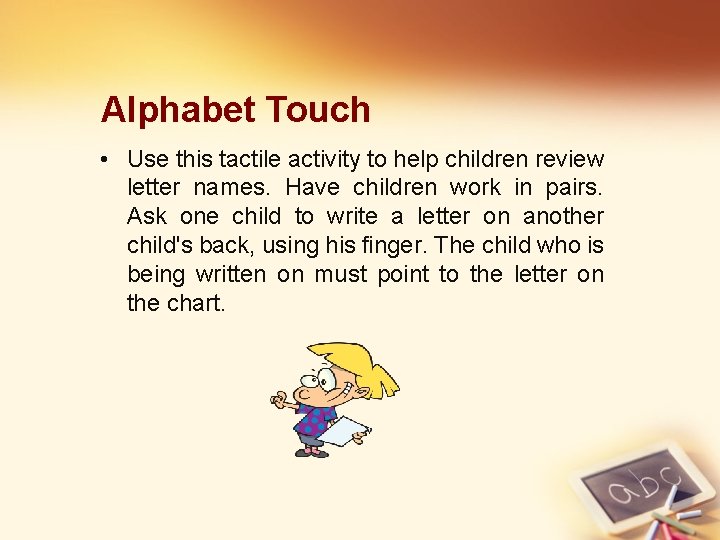 Alphabet Touch

• Use this tactile activity to help children review letter names. Have children work in pairs. Ask one child to write a letter on another child's back, using his finger. The child who is being written on must point to the letter on the chart.

abc